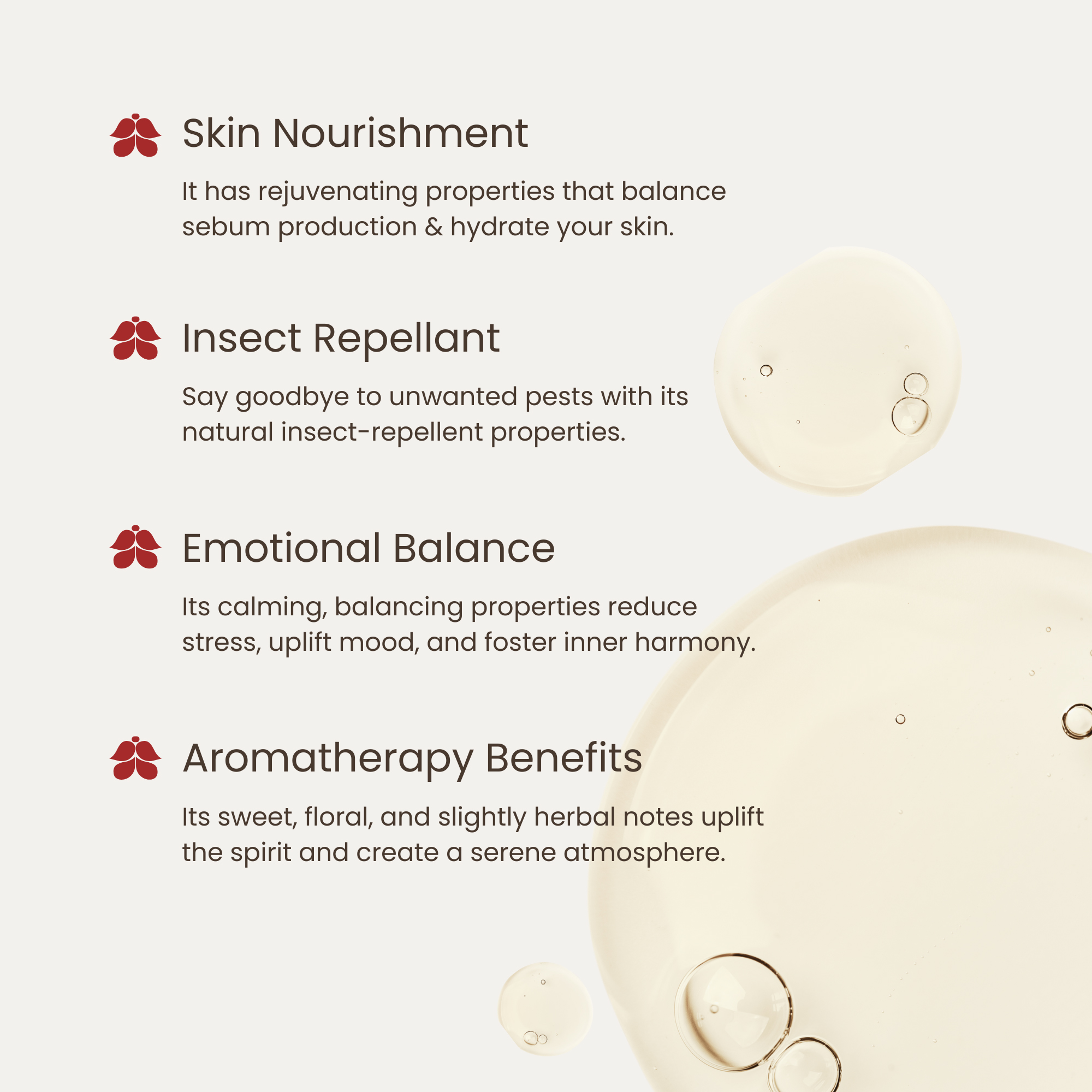 Skin Nourishment

It has rejuvenating properties that balance sebum production & hydrate your skin.

Insect Repellant

Say goodbye to unwanted pests with its natural insect-repellent properties.

Emotional Balance

Its calming, balancing properties reduce stress, uplift mood, and foster inner harmony.

Aromatherapy Benefits

Its sweet, floral, and slightly herbal notes uplift the spirit and create a serene atmosphere.